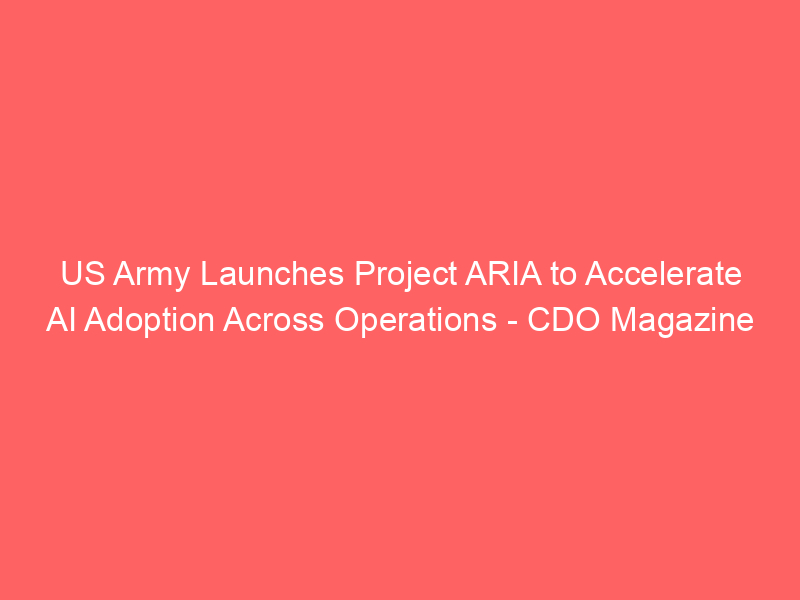 US Army Launches Project ARIA to Accelerate AI Adoption Across Operations - CDO Magazine